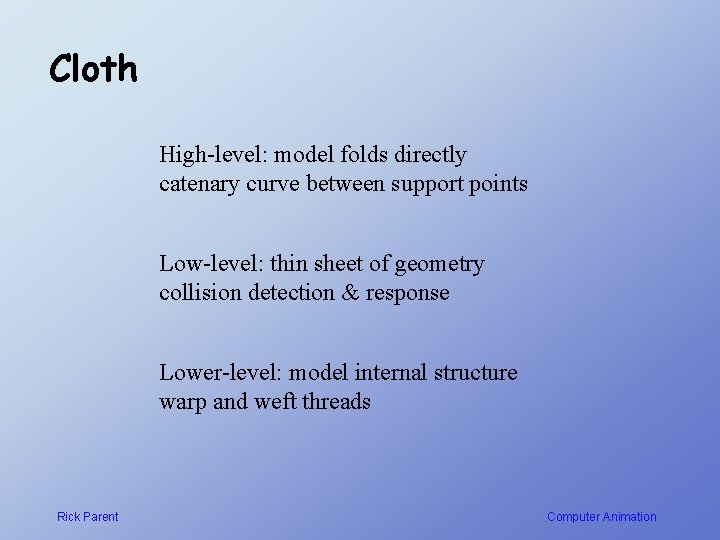 Cloth

High-level: model folds directly
catenary curve between support points

Low-level: thin sheet of geometry
collision detection & response

Lower-level: model internal structure
warp and weft threads

Rick Parent

Computer Animation